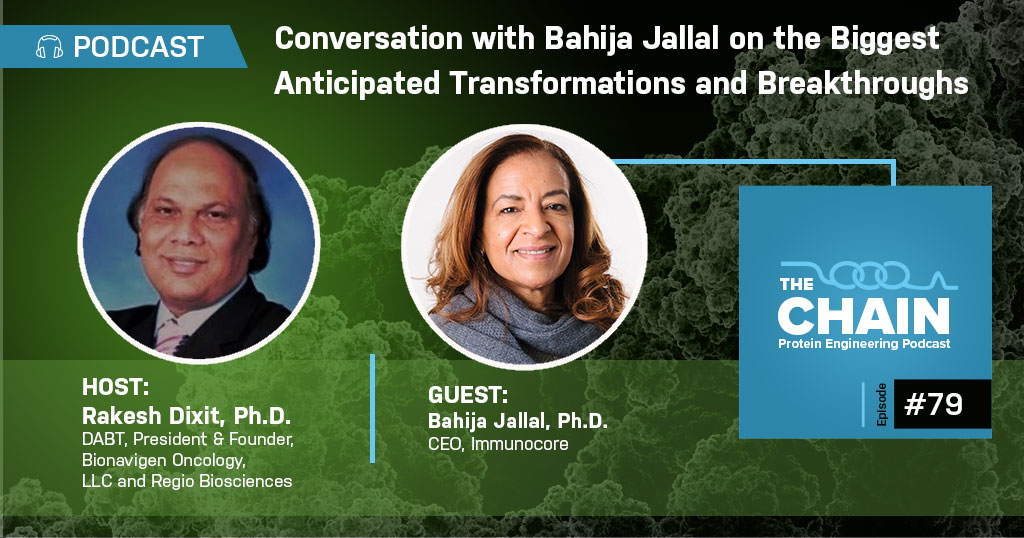 PODCAST

Conversation with Bahija Jallal on the Biggest Anticipated Transformations and Breakthroughs

HOST:
Rakesh Dixit, Ph.D.
DABT, President & Founder, Bionavigen Oncology, LLC and Regio Biosciences

GUEST:
Bahija Jallal, Ph.D.
CEO, Immunocore

THE CHAIN
Protein Engineering Podcast

Episode
#79